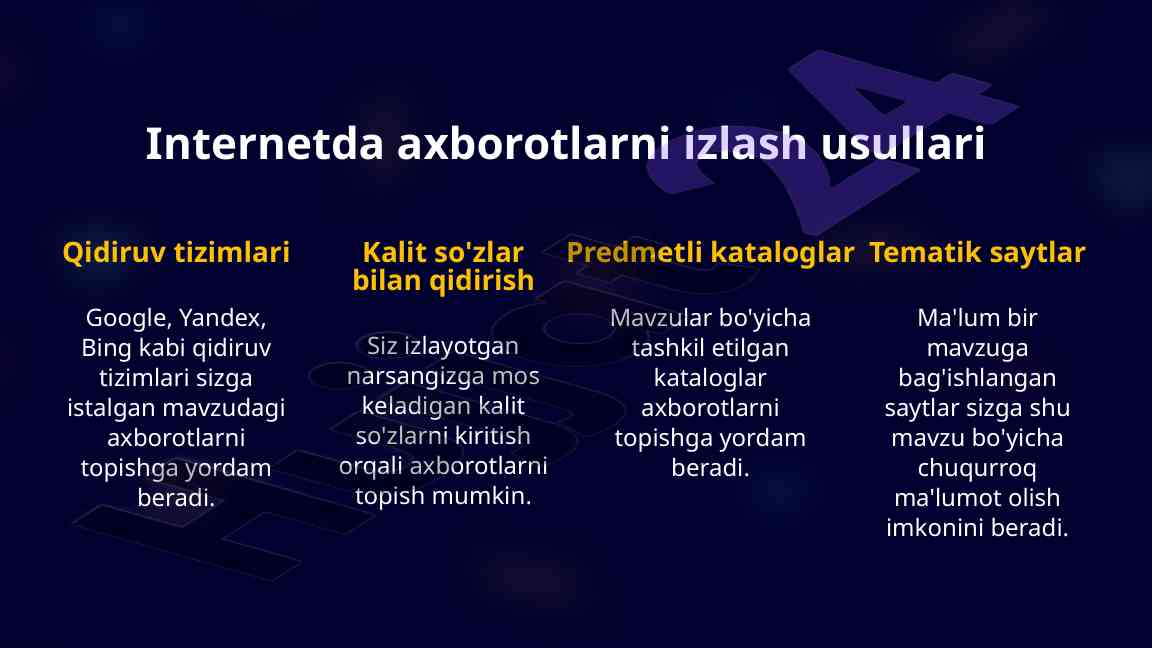 Internetda axborotlarni izlash usullari

Qidiruv tizimlari

Google, Yandex, Bing kabi qidiruv tizimlari sizga istalgan mavzudagi axborotlarni topishga yordam beradi.

Kalit so'zlar bilan qidirish

Siz izlayotgan narsangizga mos keladigan kalit so'zlarni kiritish orqali axborotlarni topish mumkin.

Predmetli kataloglar

Mavzular bo'yicha tashkil etilgan kataloglar axborotlarni topishga yordam beradi.

Tematik saytlar

Ma'lum bir mavzuga bag'ishlangan saytlar sizga shu mavzu bo'yicha chuqurroq ma'lumot olish imkonini beradi.